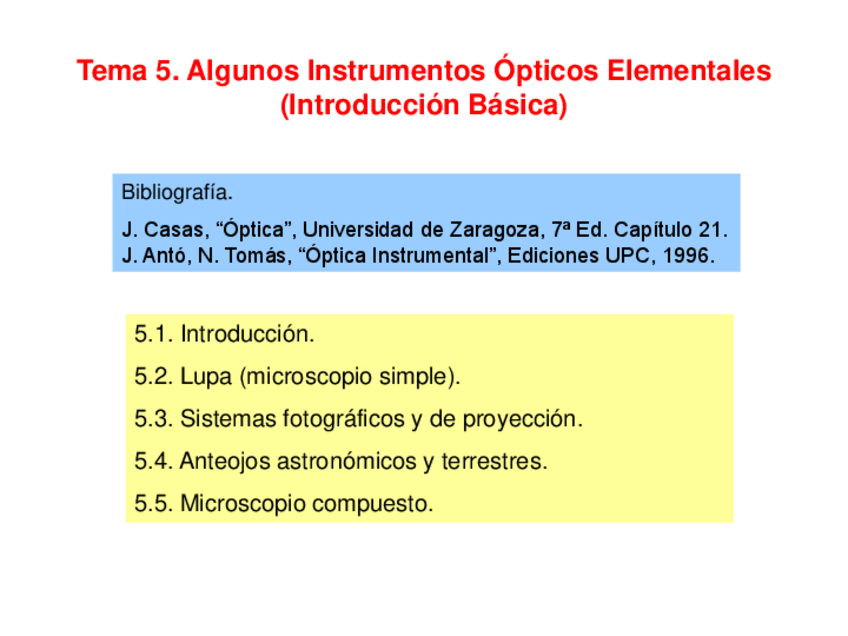 Tema 5. Algunos Instrumentos Ópticos Elementales
(Introducción Básica)

Bibliografía.

J. Casas, “Óptica”, Universidad de Zaragoza, 7ª Ed. Capítulo 21.
J. Antó, N. Tomás, “Óptica Instrumental”, Ediciones UPC, 1996.

5.1. Introducción.

5.2. Lupa (microscopio simple).

5.3. Sistemas fotográficos y de proyección.

5.4. Anteojos astronómicos y terrestres.

5.5. Microscopio compuesto.